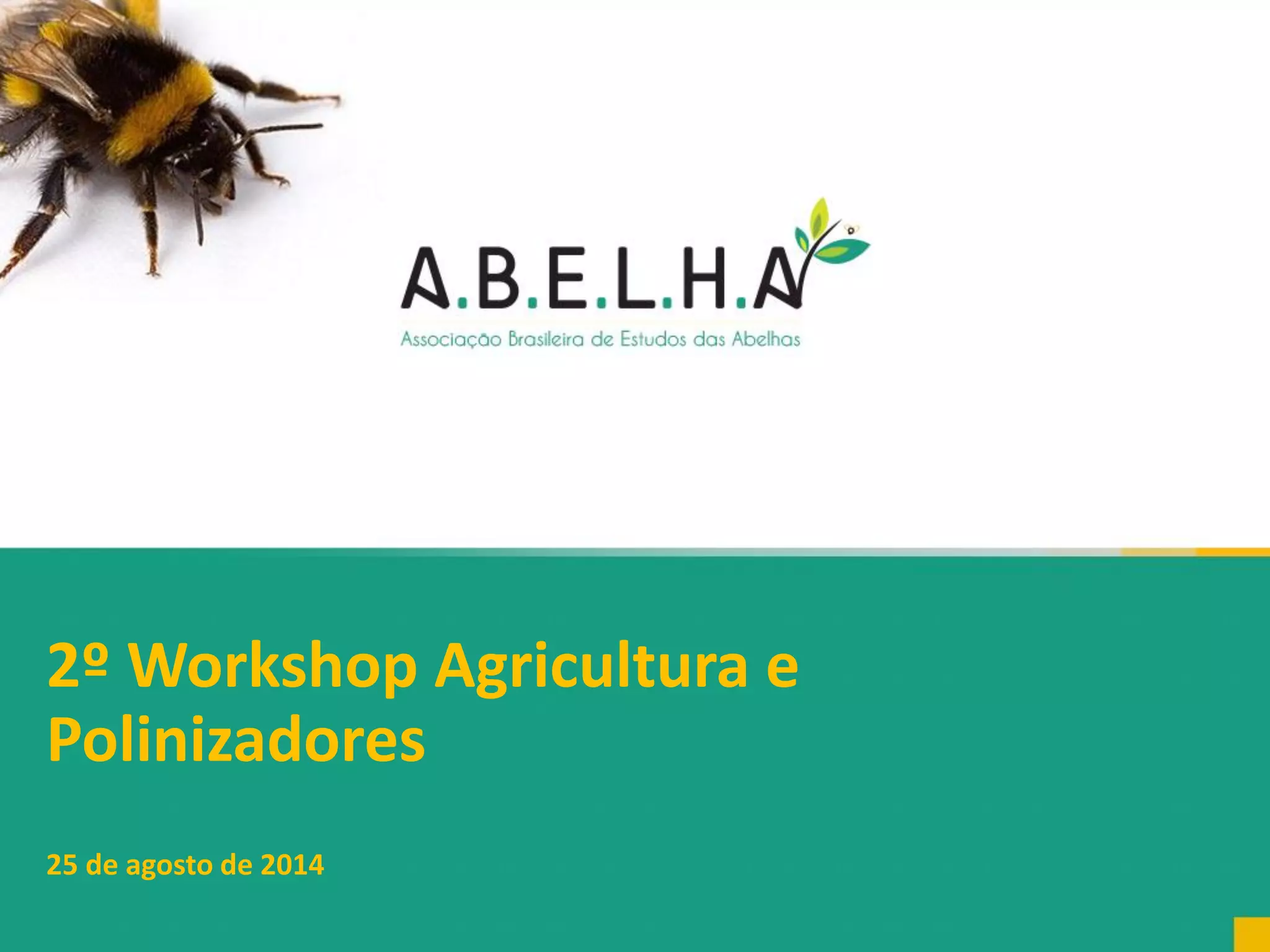 A.B.E.L.H.A
Associação Brasileira de Estudos das Abelhas

2º Workshop Agricultura e Polinizadores

25 de agosto de 2014